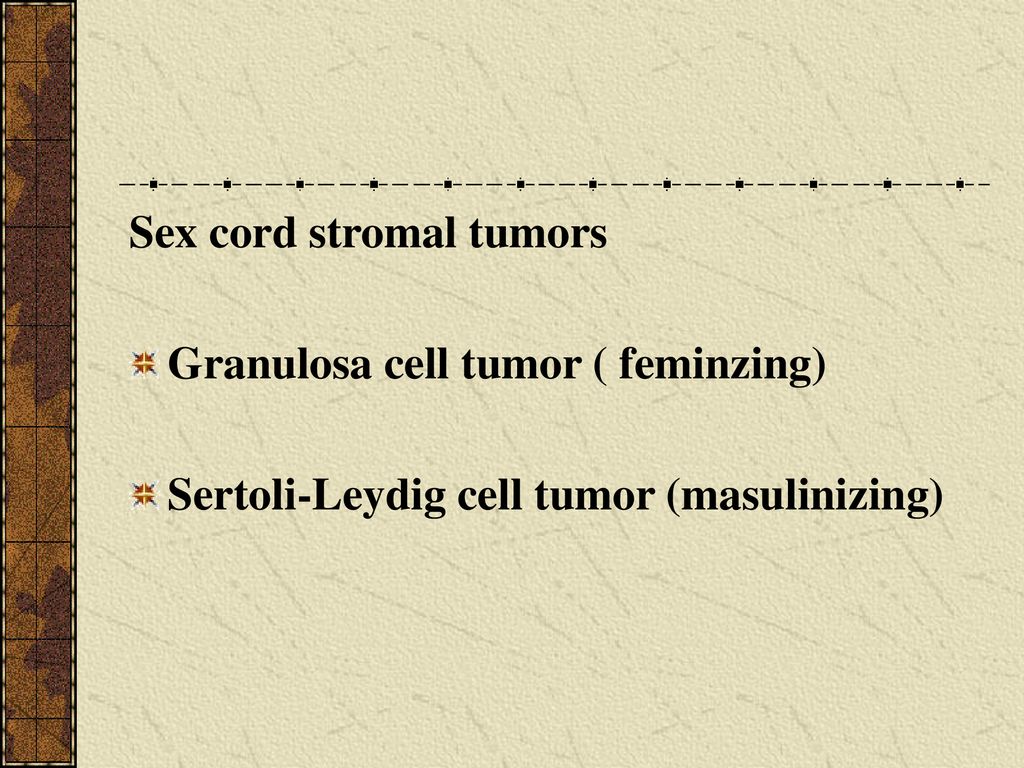 Sex cord stromal tumors

Granulosa cell tumor ( feminzing)

Sertoli-Leydig cell tumor (masulinizing)